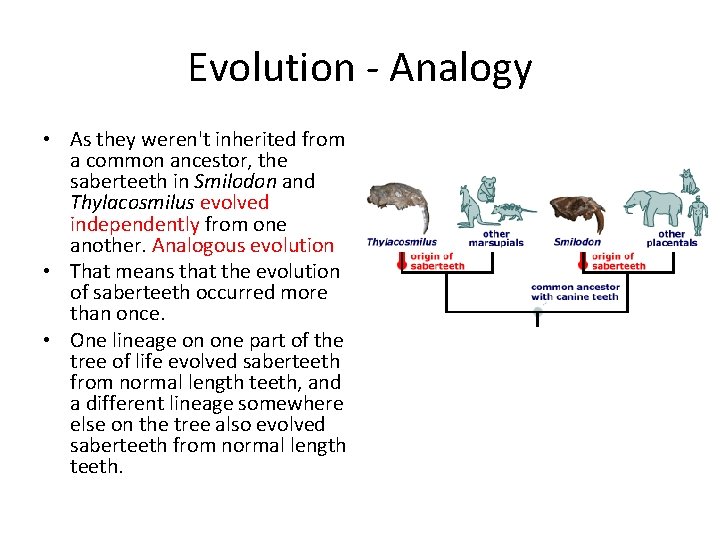 Evolution - Analogy

• As they weren't inherited from a common ancestor, the saberteeth in Smilodon and Thylacosmilus evolved independently from one another. Analogous evolution
• That means that the evolution of saberteeth occurred more than once.
• One lineage on one part of the tree of life evolved saberteeth from normal length teeth, and a different lineage somewhere else on the tree also evolved saberteeth from normal length teeth.

Thylacosmilus
other marsupials
Smilodon
other placentals
origin of saberteeth
origin of saberteeth
common ancestor with canine teeth